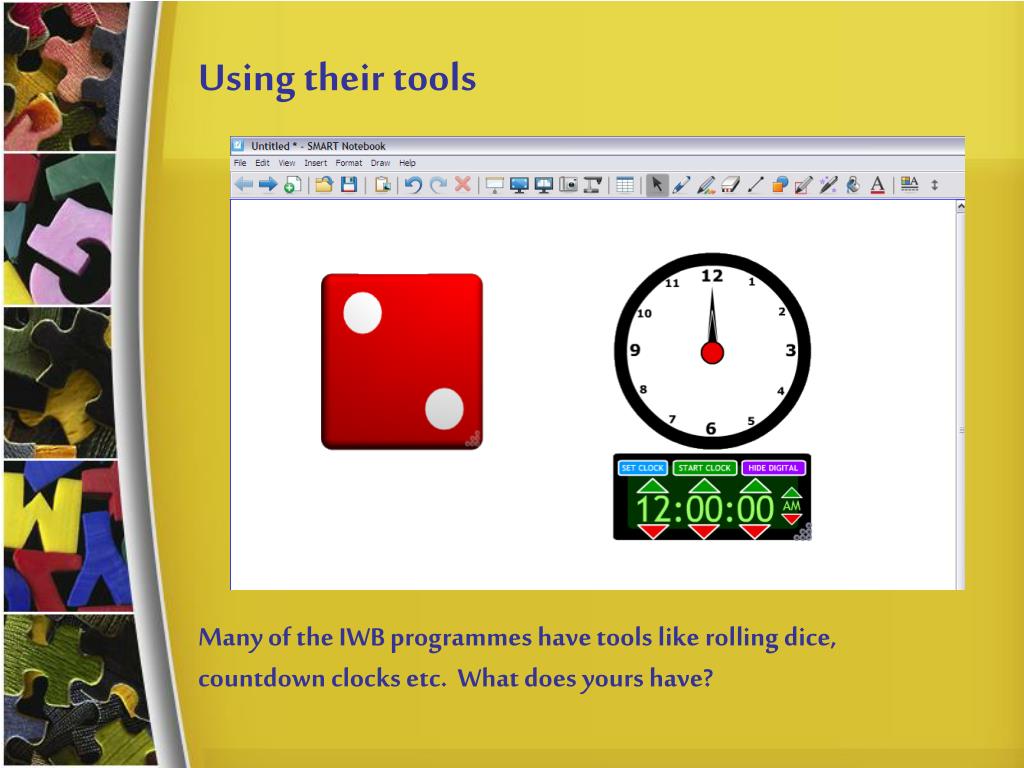 Using their tools

Untitled * - SMART Notebook

File Edit View Insert Format Draw Help

12
1
2
3
4
5
6
7
8
9
10
11

SET CLOCK
START CLOCK
HIDE DIGITAL

12:00:00
AM

Many of the IWB programmes have tools like rolling dice, countdown clocks etc. What does yours have?